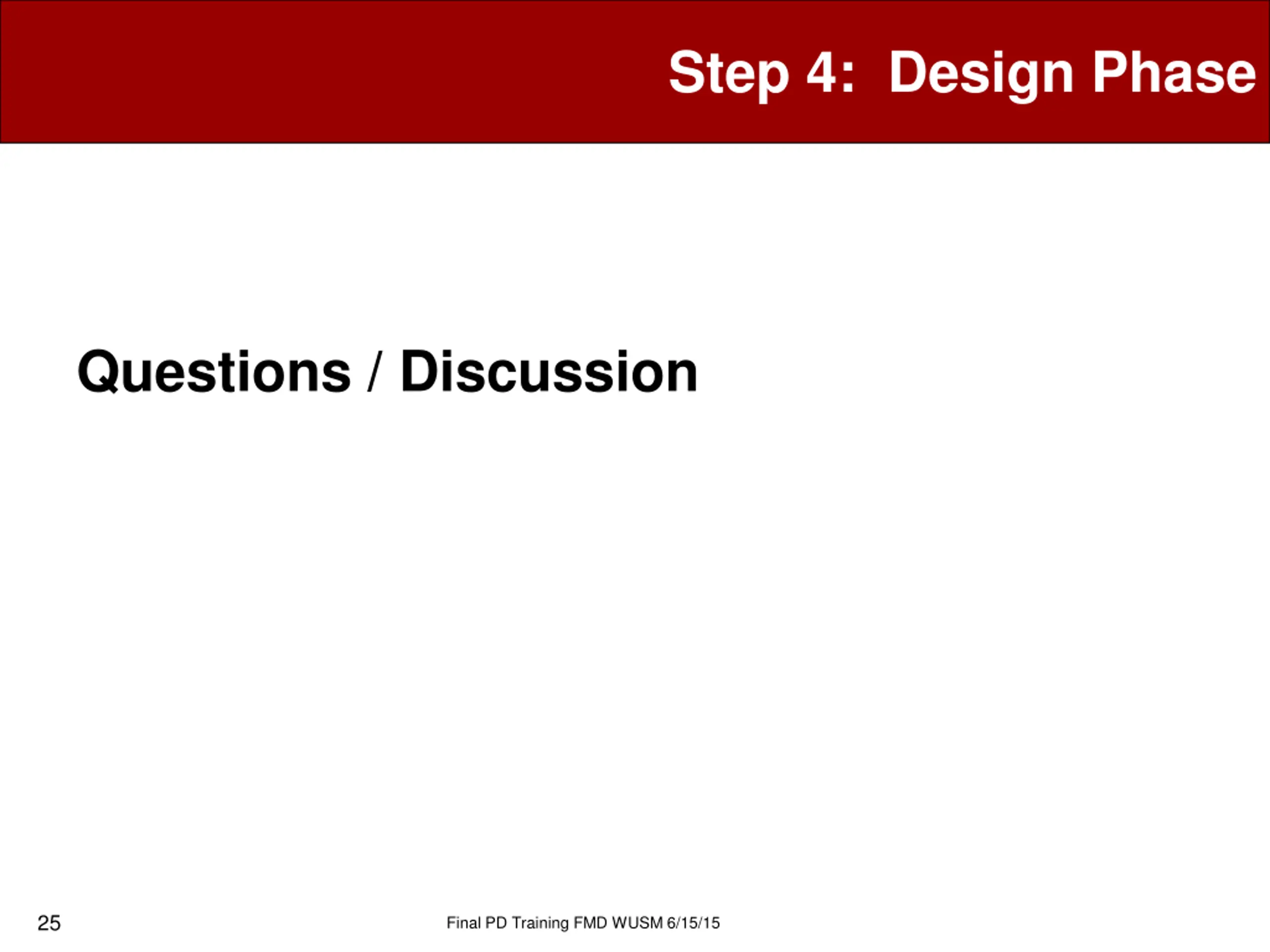 Step 4: Design Phase

Questions / Discussion

25

Final PD Training FMD WUSM 6/15/15